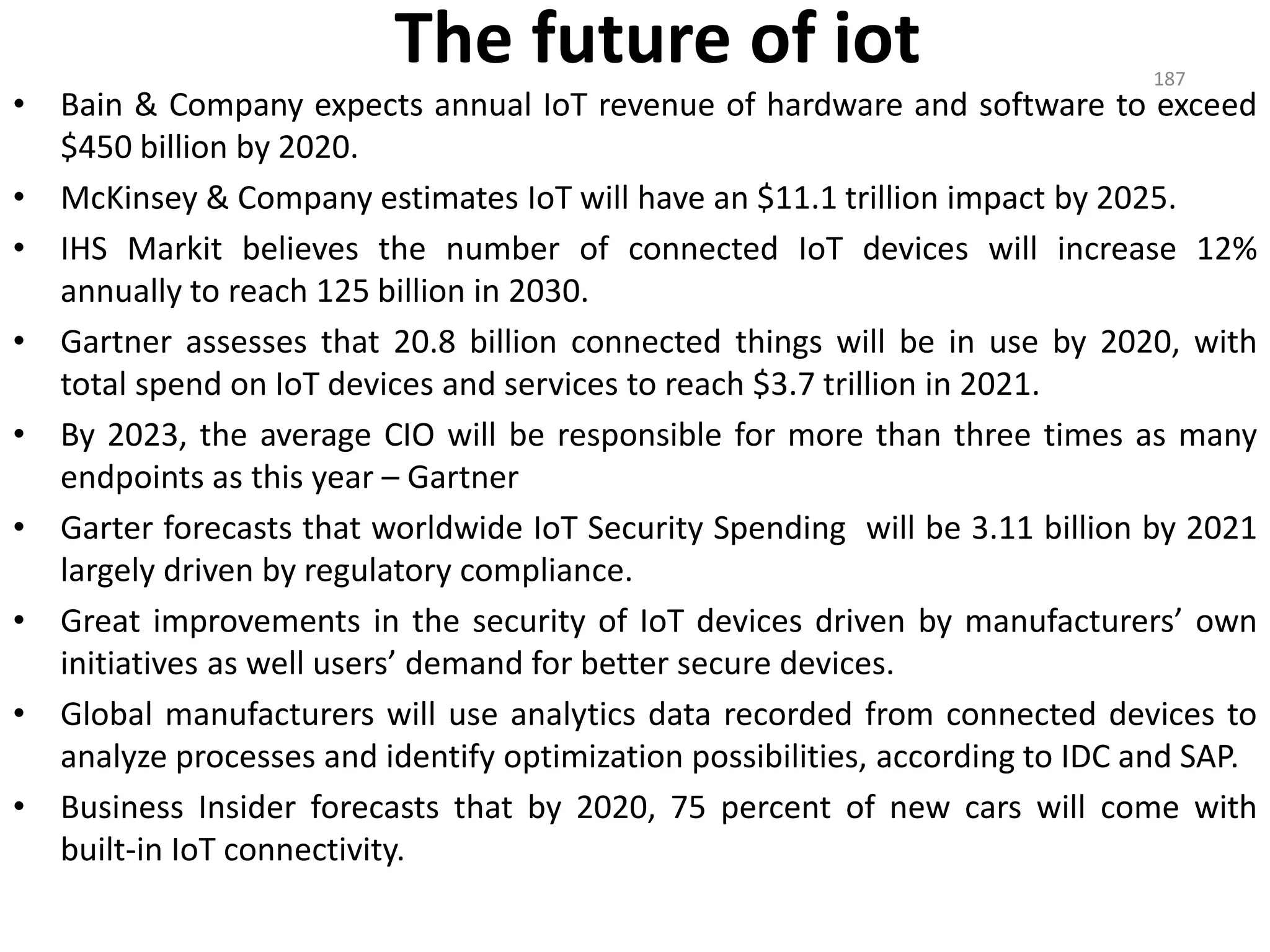 The future of iot

187

• Bain & Company expects annual IoT revenue of hardware and software to exceed \$450 billion by 2020.
• McKinsey & Company estimates IoT will have an \$11.1 trillion impact by 2025.
• IHS Markit believes the number of connected IoT devices will increase 12% annually to reach 125 billion in 2030.
• Gartner assesses that 20.8 billion connected things will be in use by 2020, with total spend on IoT devices and services to reach \$3.7 trillion in 2021.
• By 2023, the average CIO will be responsible for more than three times as many endpoints as this year – Gartner
• Garter forecasts that worldwide IoT Security Spending will be 3.11 billion by 2021 largely driven by regulatory compliance.
• Great improvements in the security of IoT devices driven by manufacturers’ own initiatives as well users’ demand for better secure devices.
• Global manufacturers will use analytics data recorded from connected devices to analyze processes and identify optimization possibilities, according to IDC and SAP.
• Business Insider forecasts that by 2020, 75 percent of new cars will come with built-in IoT connectivity.